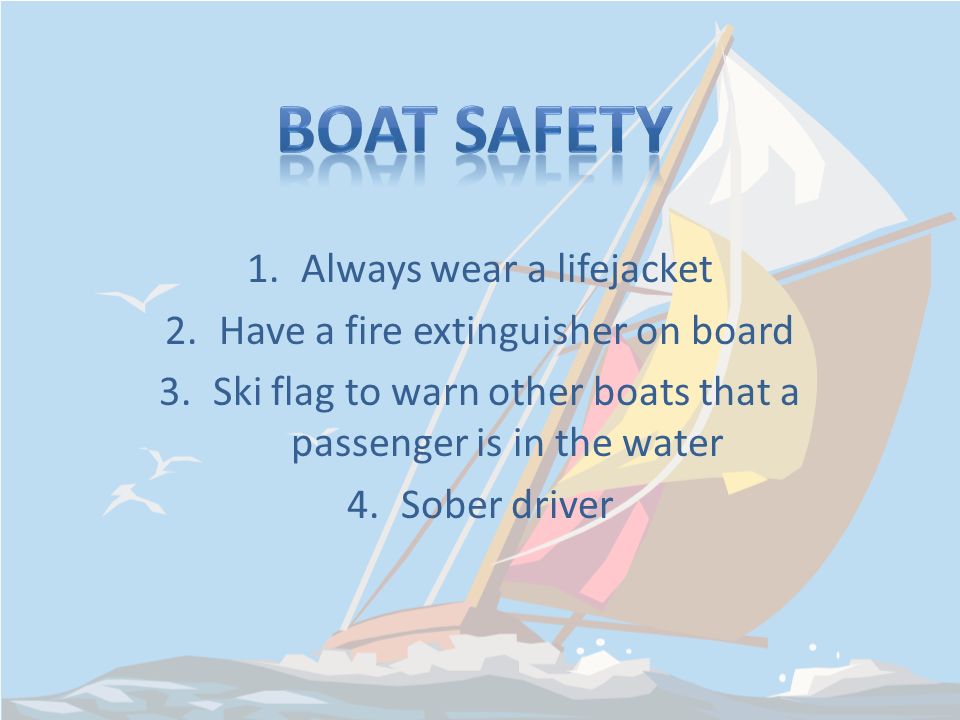 BOAT SAFETY

1. Always wear a lifejacket
2. Have a fire extinguisher on board
3. Ski flag to warn other boats that a passenger is in the water
4. Sober driver